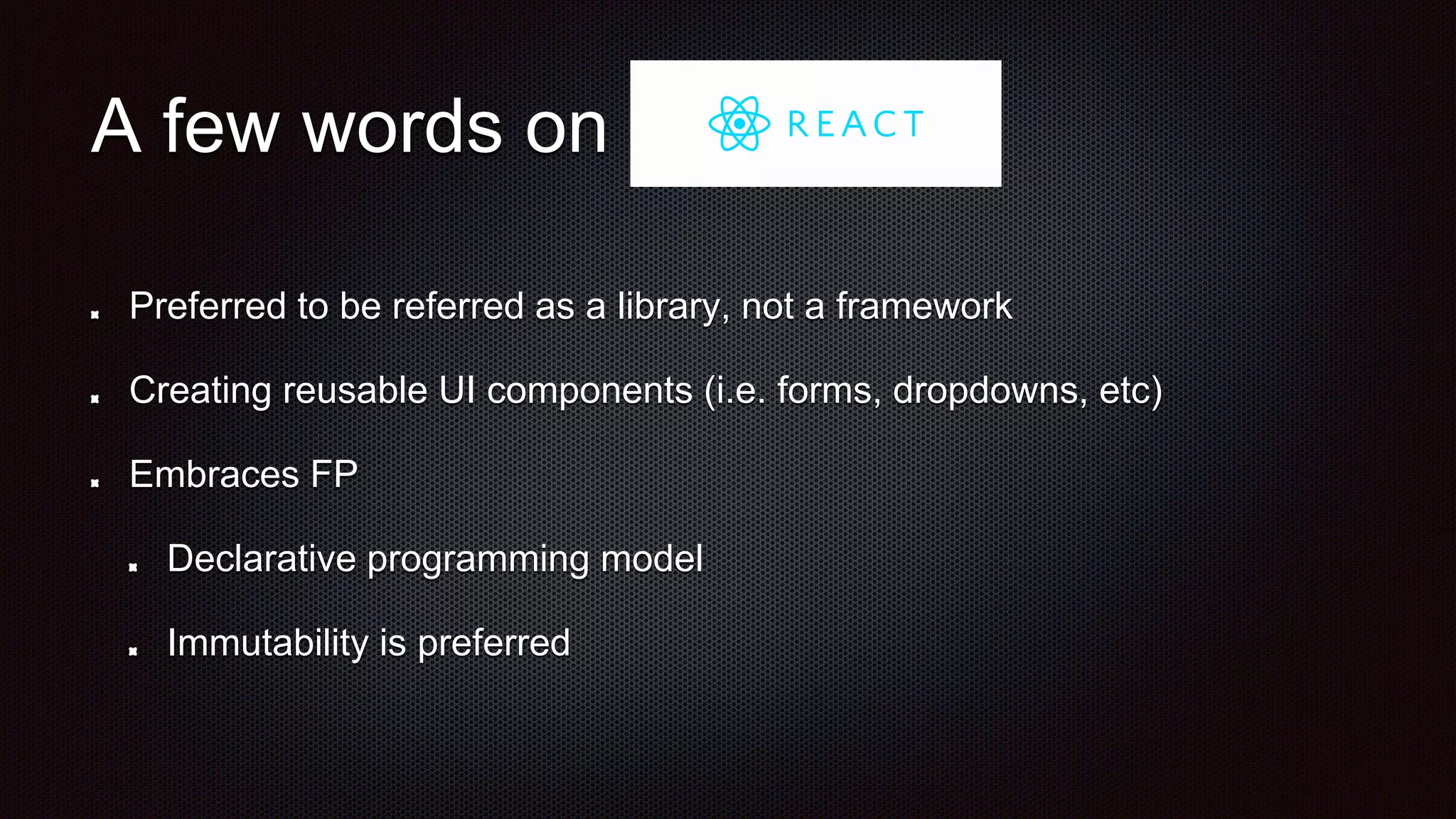 A few words on REACT

- Preferred to be referred as a library, not a framework
- Creating reusable UI components (i.e. forms, dropdowns, etc)
- Embraces FP
  - Declarative programming model
  - Immutability is preferred